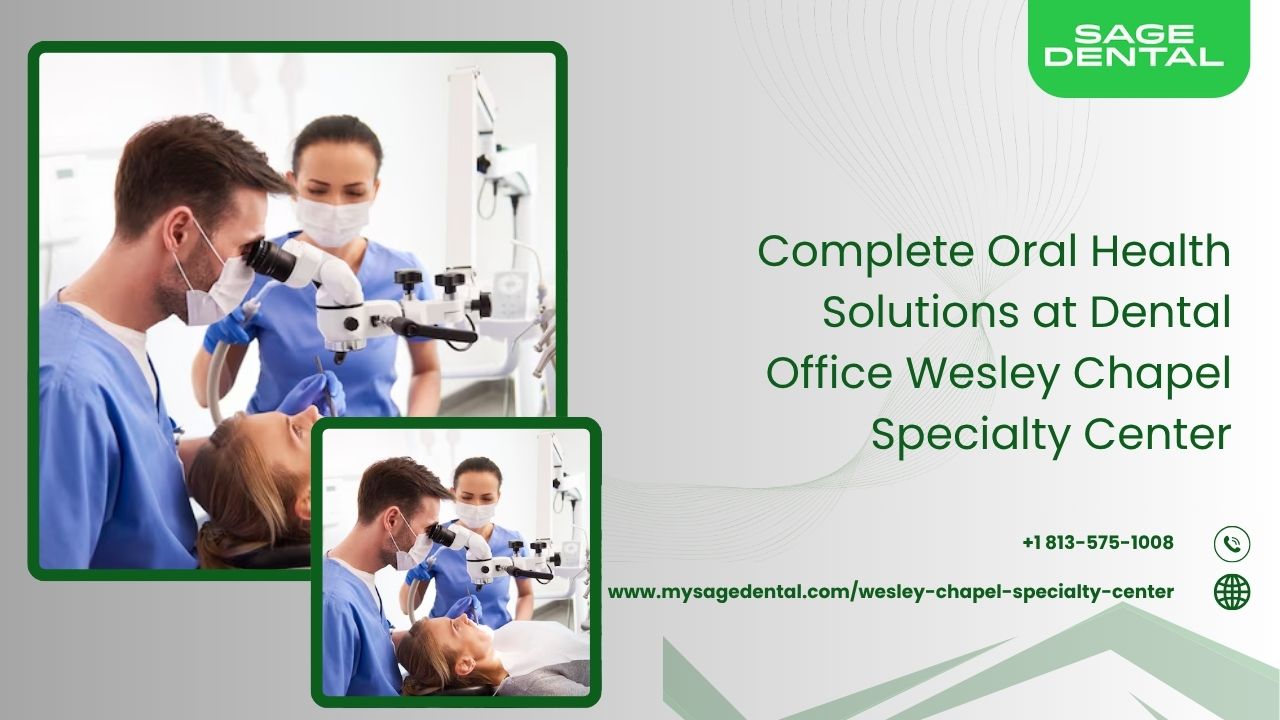 SAGE DENTAL

Complete Oral Health Solutions at Dental Office Wesley Chapel Specialty Center

+1 813-575-1008

www.mysagedental.com/wesley-chapel-specialty-center